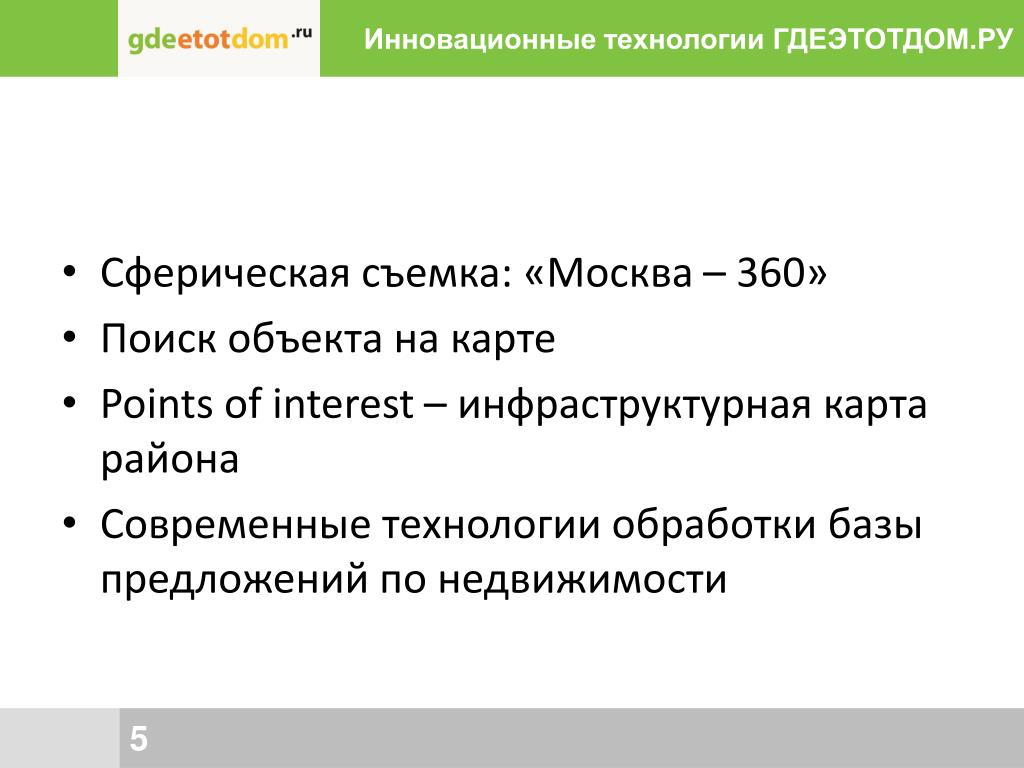 gdeetotdom.ru

Инновационные технологии ГДЕЭТОТДОМ.РУ

• Сферическая съемка: «Москва – 360»
• Поиск объекта на карте
• Points of interest – инфраструктурная карта района
• Современные технологии обработки базы предложений по недвижимости

5